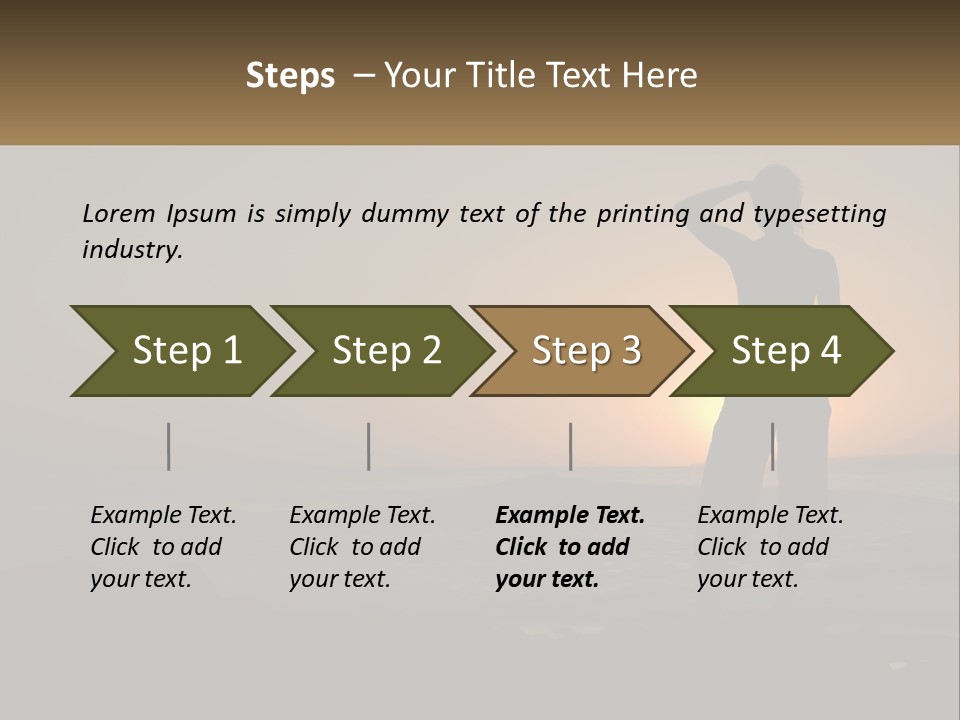 Steps – Your Title Text Here

Lorem Ipsum is simply dummy text of the printing and typesetting industry.

Step 1

Step 2

Step 3

Step 4

Example Text. Click to add your text.

Example Text. Click to add your text.

Example Text. Click to add your text.

Example Text. Click to add your text.